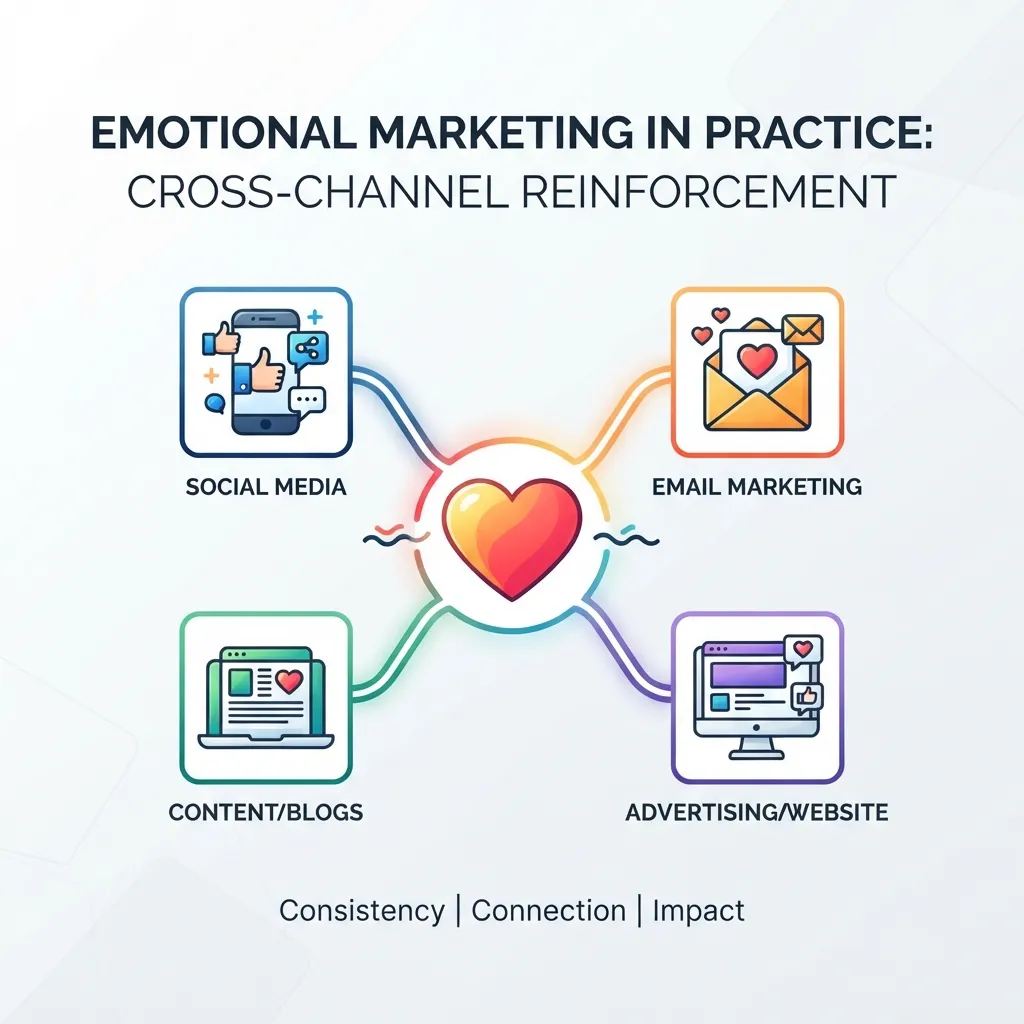 EMOTIONAL MARKETING IN PRACTICE:
CROSS-CHANNEL REINFORCEMENT

SOCIAL MEDIA

EMAIL MARKETING

CONTENT/BLOGS

ADVERTISING/WEBSITE

Consistency | Connection | Impact